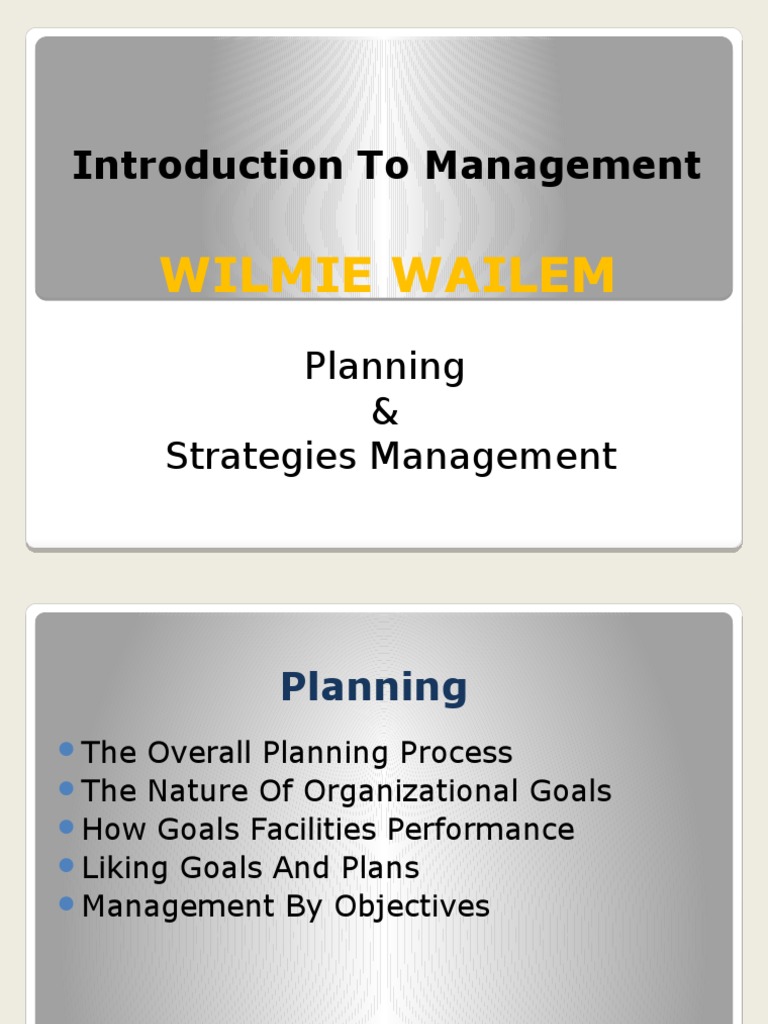 Introduction To Management

WILMIE WAILEM

Planning
&
Strategies Management

Planning

- The Overall Planning Process
- The Nature Of Organizational Goals
- How Goals Facilities Performance
- Liking Goals And Plans
- Management By Objectives